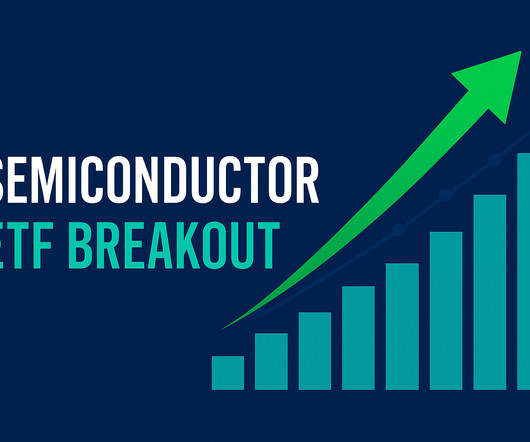 SEMICONDUCTOR
ETF BREAKOUT